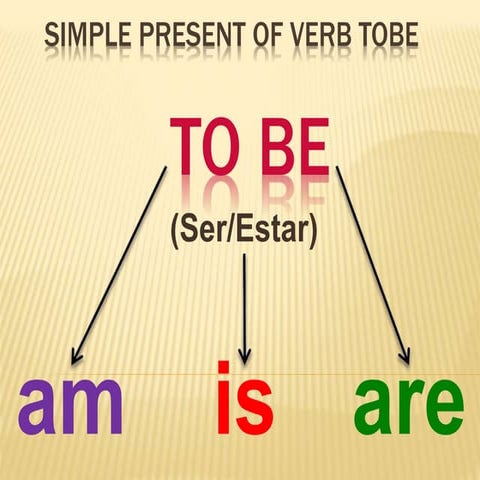 SIMPLE PRESENT OF VERB TOBE

TO BE

(Ser/Estar)

am

is

are